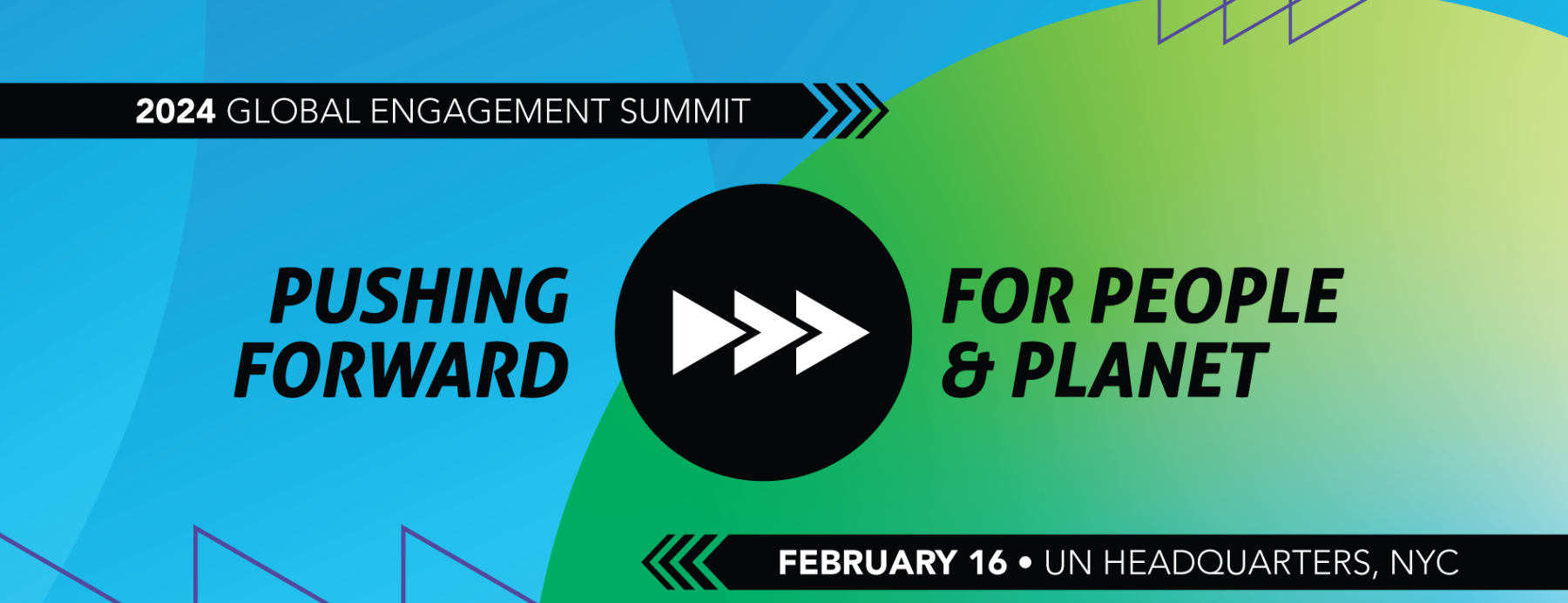 2024 GLOBAL ENGAGEMENT SUMMIT

PUSHING FORWARD

FOR PEOPLE & PLANET

FEBRUARY 16 • UN HEADQUARTERS, NYC